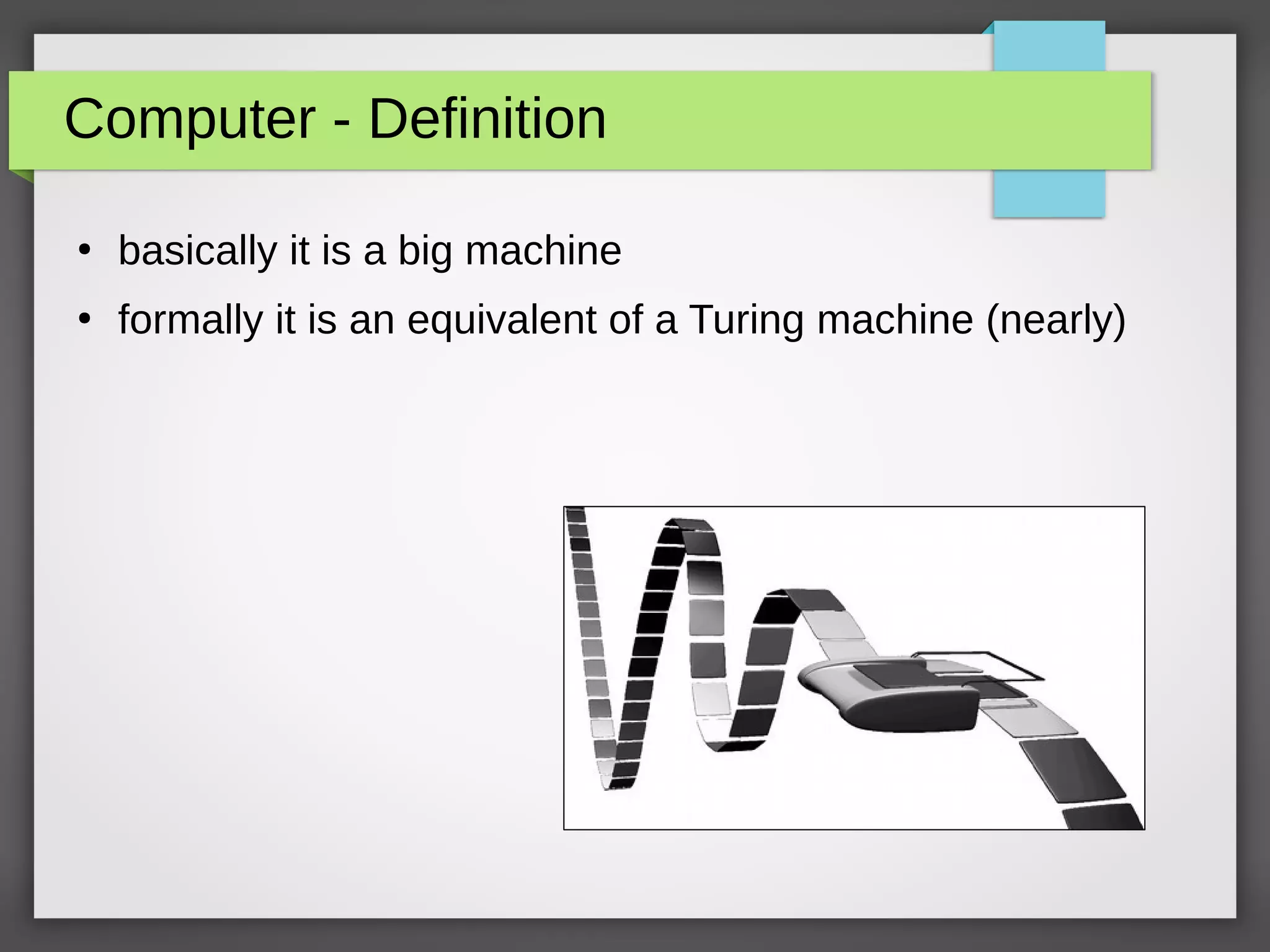 Computer - Definition

• basically it is a big machine
• formally it is an equivalent of a Turing machine (nearly)